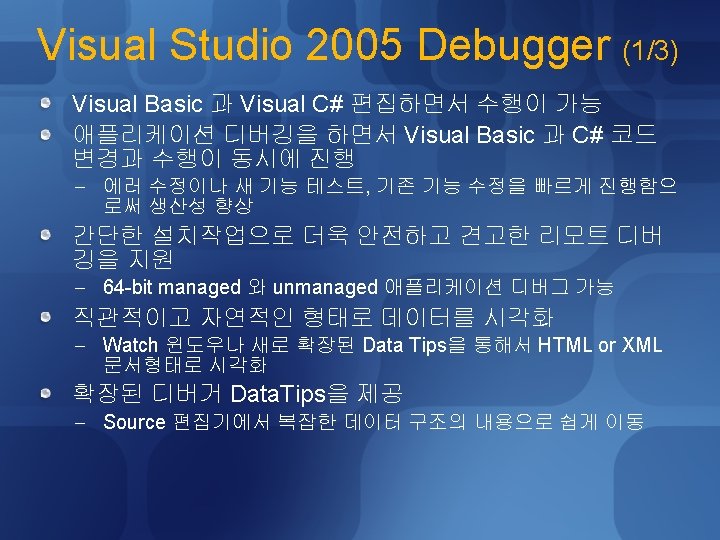 Visual Studio 2005 Debugger (1/3)

Visual Basic 과 Visual C# 편집하면서 수행이 가능

애플리케이션 디버깅을 하면서 Visual Basic 과 C# 코드 변경과 수행이 동시에 진행

– 에러 수정이나 새 기능 테스트, 기존 기능 수정을 빠르게 진행함으로써 생산성 향상

간단한 설치작업으로 더욱 안전하고 견고한 리모트 디버깅을 지원

– 64-bit managed 와 unmanaged 애플리케이션 디버그 가능

직관적이고 자연적인 형태로 데이터를 시각화

– Watch 윈도우나 새로 확장된 Data Tips을 통해서 HTML or XML 문서형태로 시각화

확장된 디버거 DataTips을 제공

– Source 편집기에서 복잡한 데이터 구조의 내용으로 쉽게 이동